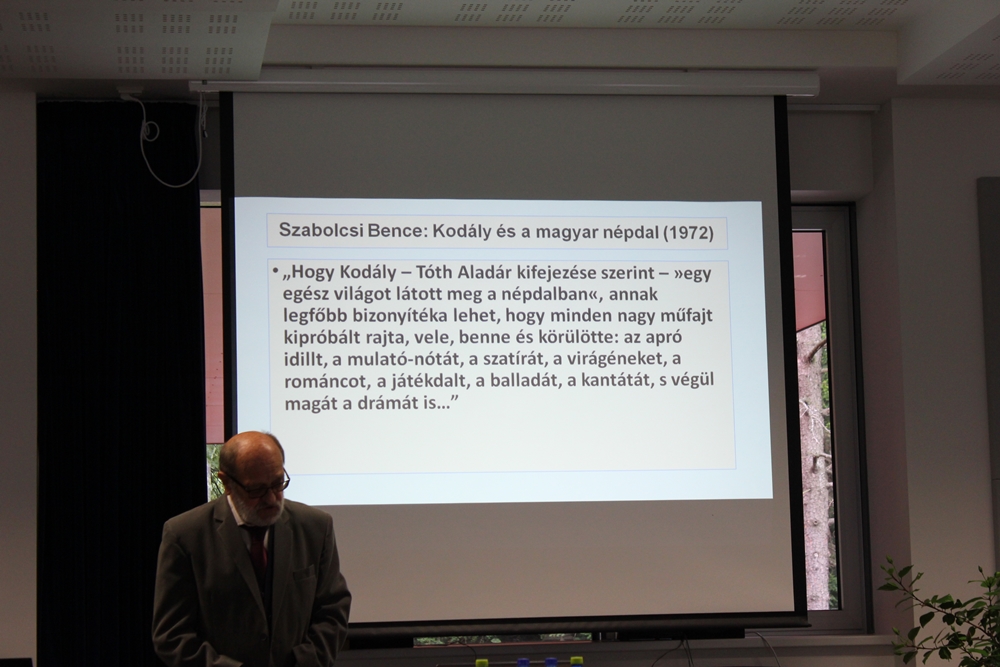 Szabolcsi Bence: Kodály és a magyar népdal (1972)

• „Hogy Kodály – Tóth Aladár kifejezése szerint – »egy egész világot látott meg a népdalban«, annak legfőbb bizonyítéka lehet, hogy minden nagy műfajt kipróbált rajta, vele, benne és körülötte: az apró idillt, a mulató-nótát, a szatírát, a virágéneket, a románcot, a játékdalt, a balladát, a kantátát, s végül magát a drámát is…”